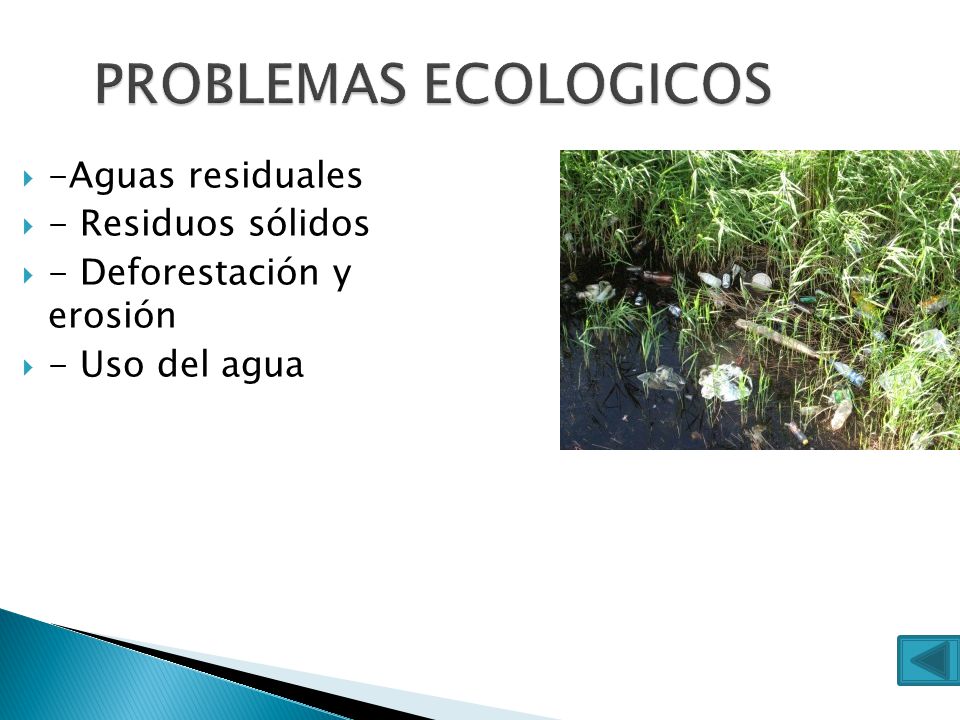 PROBLEMAS ECOLOGICOS

-Aguas residuales
- Residuos sólidos
- Deforestación y erosión
- Uso del agua